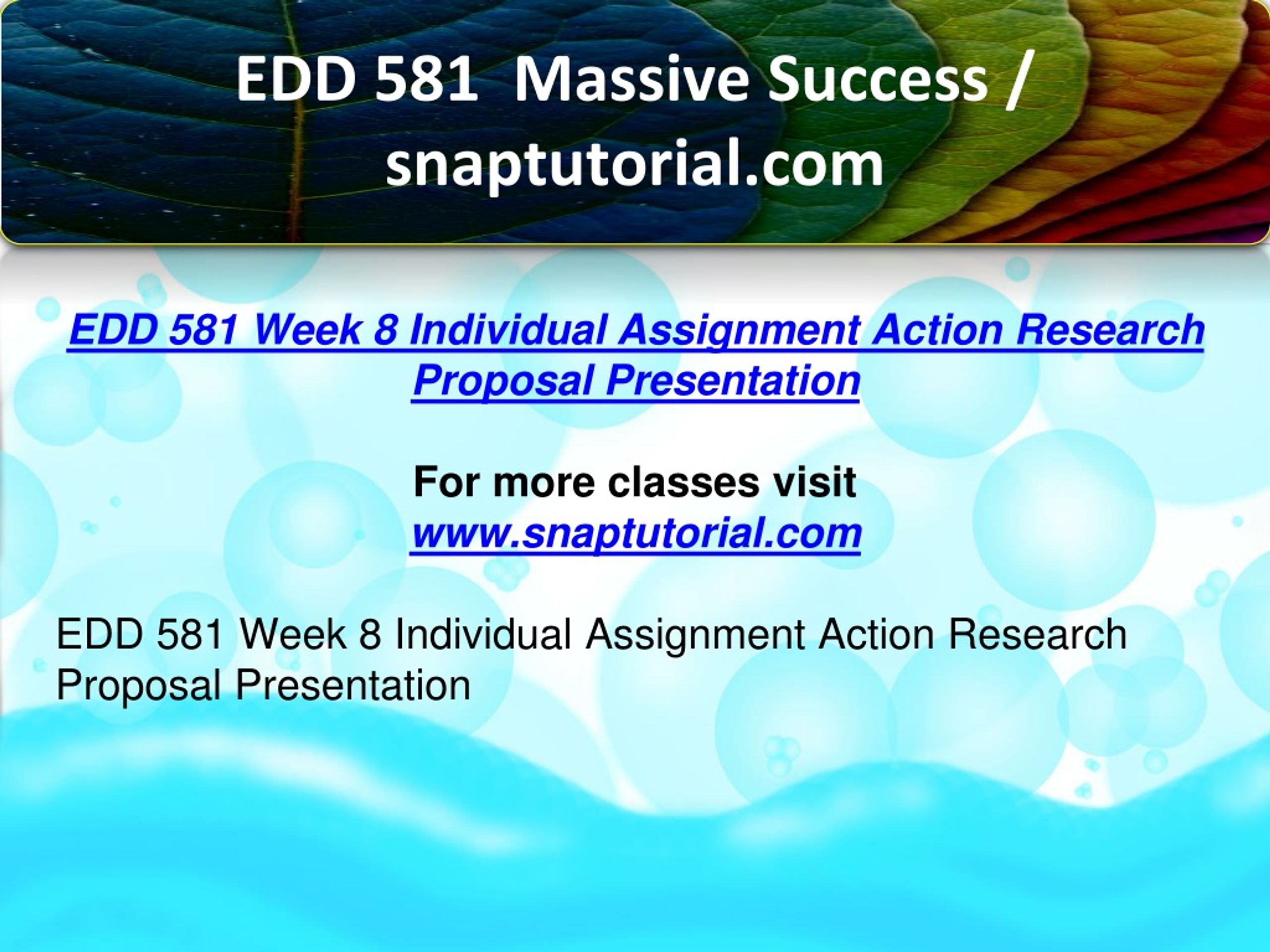 EDD 581 Massive Success / snaptutorial.com

EDD 581 Week 8 Individual Assignment Action Research Proposal Presentation

For more classes visit
www.snaptutorial.com

EDD 581 Week 8 Individual Assignment Action Research Proposal Presentation